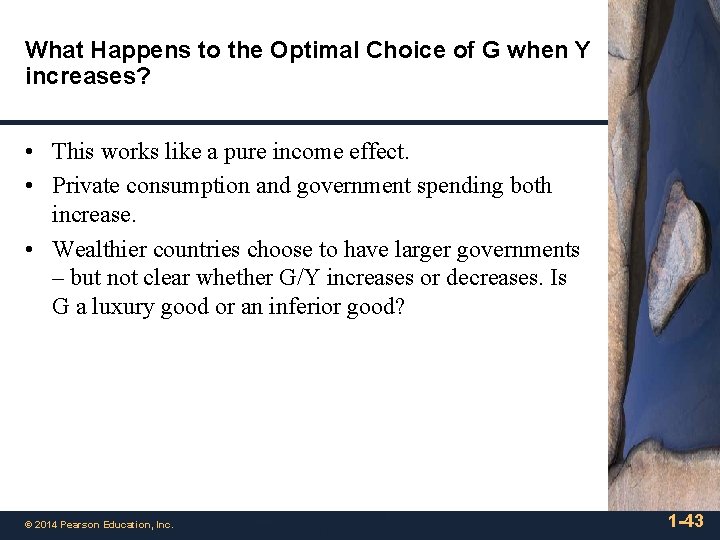 What Happens to the Optimal Choice of G when Y increases?

• This works like a pure income effect.
• Private consumption and government spending both increase.
• Wealthier countries choose to have larger governments – but not clear whether G/Y increases or decreases. Is G a luxury good or an inferior good?

© 2014 Pearson Education, Inc.

1-43